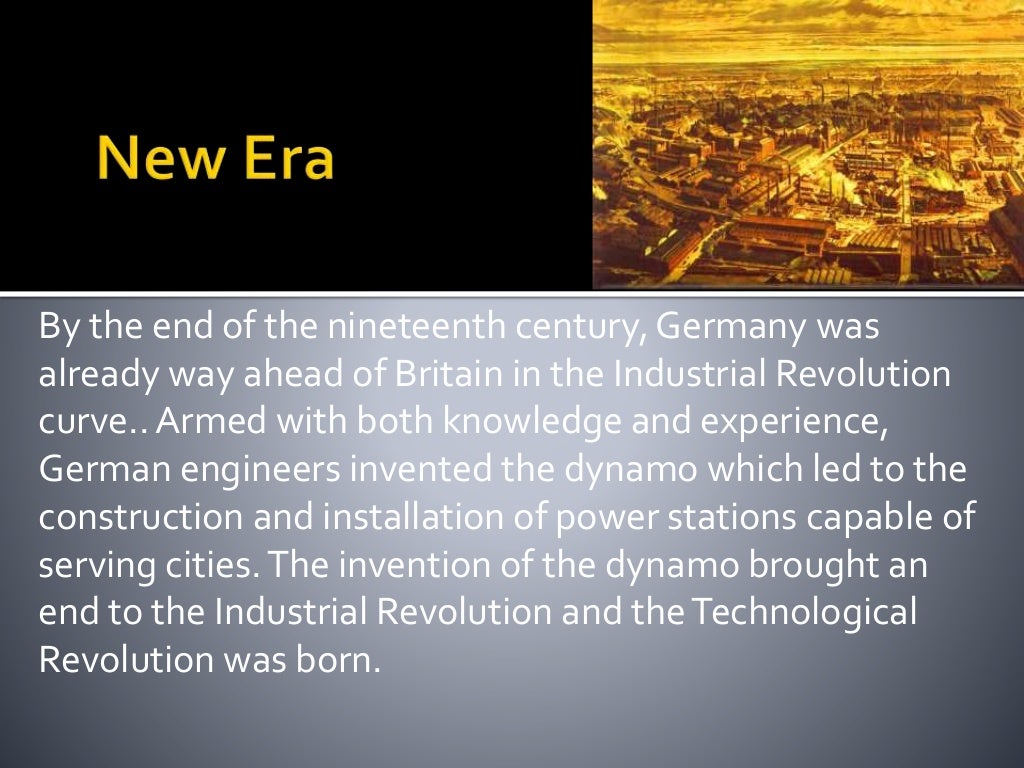 New Era

By the end of the nineteenth century, Germany was already way ahead of Britain in the Industrial Revolution curve.. Armed with both knowledge and experience, German engineers invented the dynamo which led to the construction and installation of power stations capable of serving cities. The invention of the dynamo brought an end to the Industrial Revolution and the Technological Revolution was born.